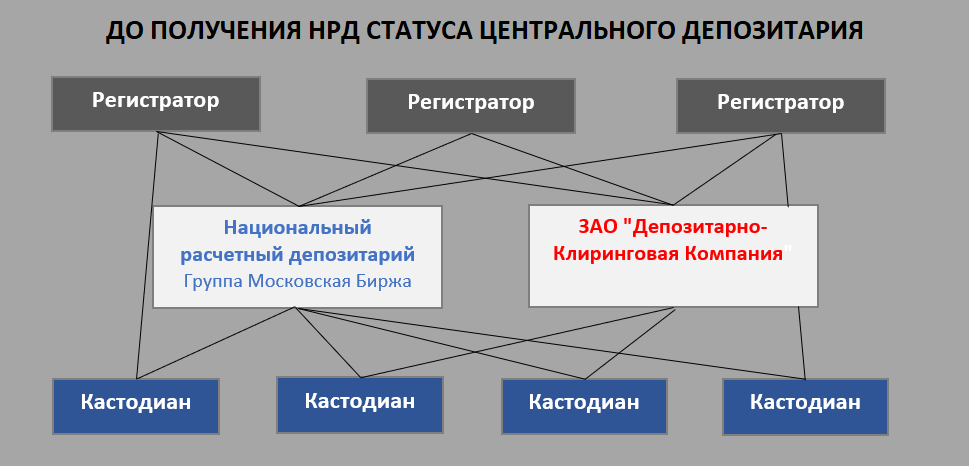 ДО ПОЛУЧЕНИЯ НРД СТАТУСА ЦЕНТРАЛЬНОГО ДЕПОЗИТАРИЯ

Регистратор

Регистратор

Регистратор

Национальный расчетный депозитарий
Группа Московская Биржа

ЗАО "Депозитарно-Клиринговая Компания"

Кастодиан

Кастодиан

Кастодиан

Кастодиан